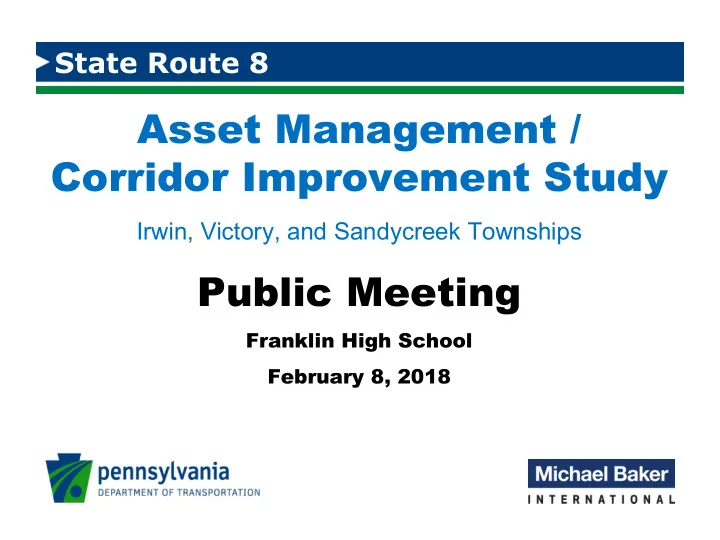 State Route 8

Asset Management / Corridor Improvement Study

Irwin, Victory, and Sandycreek Townships

Public Meeting

Franklin High School

February 8, 2018

pennsylvania
DEPARTMENT OF TRANSPORTATION

Michael Baker
INTERNATIONAL